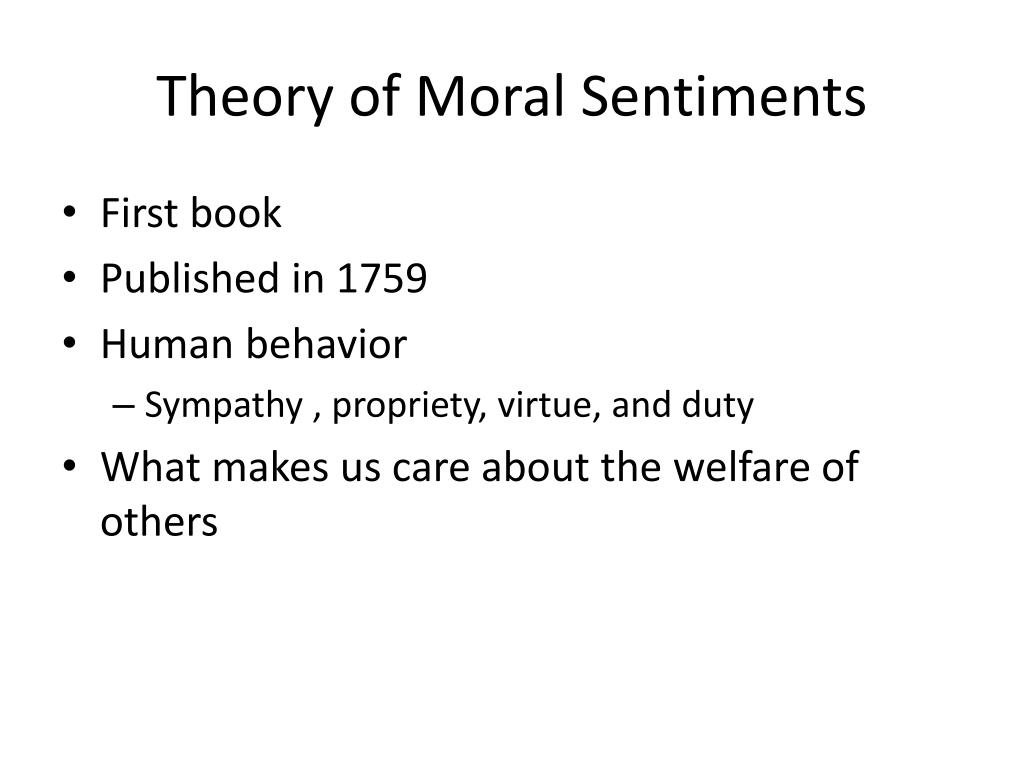 Theory of Moral Sentiments

• First book
• Published in 1759
• Human behavior
– Sympathy , propriety, virtue, and duty
• What makes us care about the welfare of others